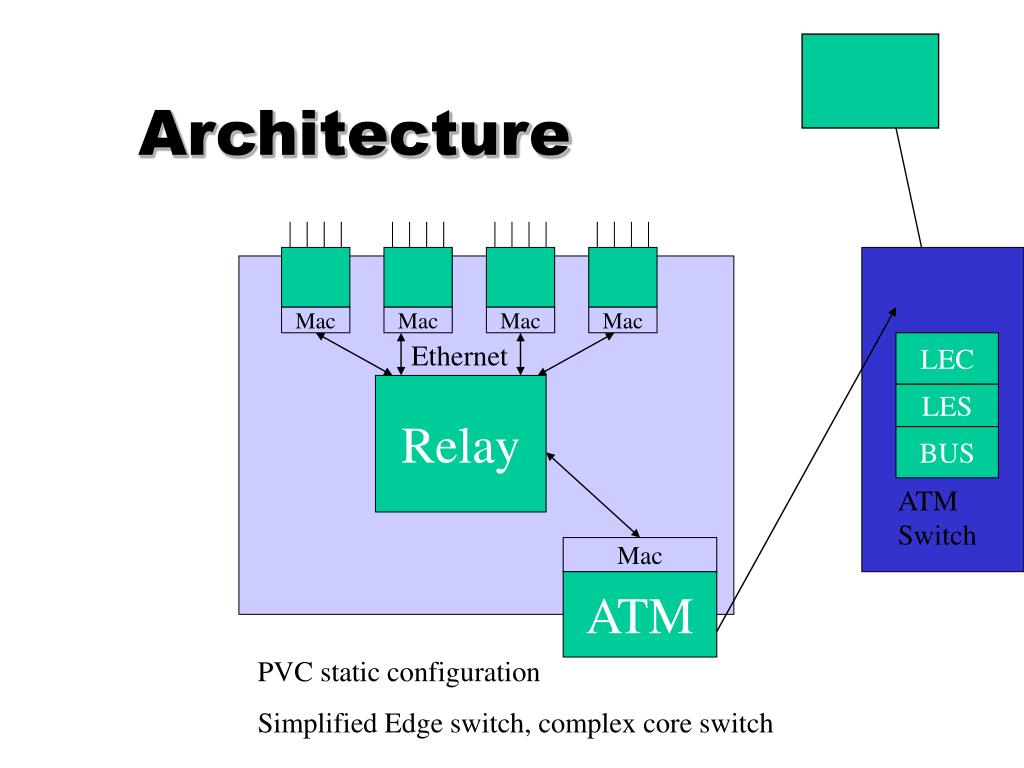 Architecture

Mac

Mac

Mac

Mac

Ethernet

Relay

Mac

ATM

LEC

LES

BUS

ATM Switch

PVC static configuration

Simplified Edge switch, complex core switch